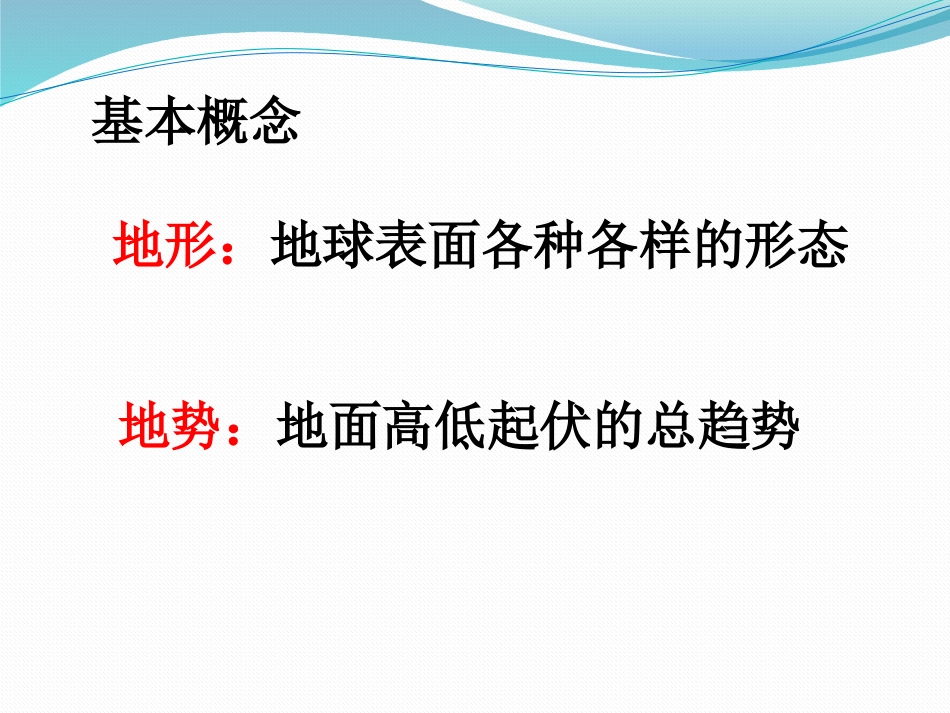 基本概念

地形：地球表面各种各样的形态

地势：地面高低起伏的总趋势